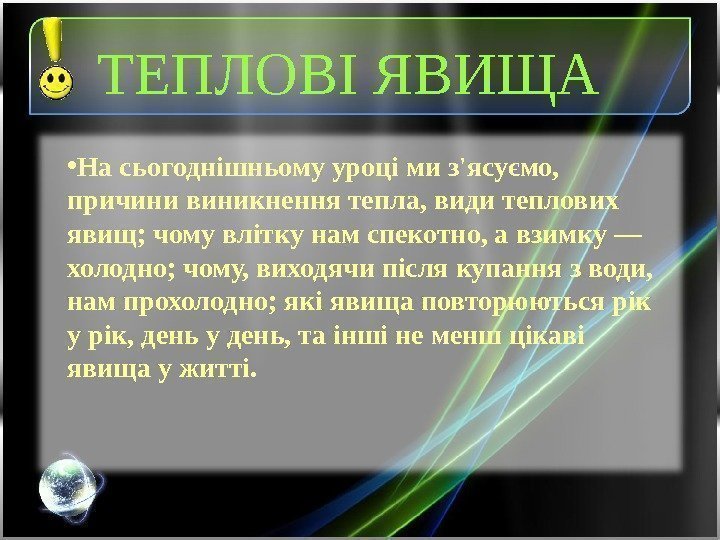 ТЕПЛОВІ ЯВИЩА

• На сьогоднішньому уроці ми з'ясуємо, причини виникнення тепла, види теплових явищ; чому влітку нам спекотно, а взимку — холодно; чому, виходячи після купання з води, нам прохолодно; які явища повторюються рік у рік, день у день, та інші не менш цікаві явища у житті.